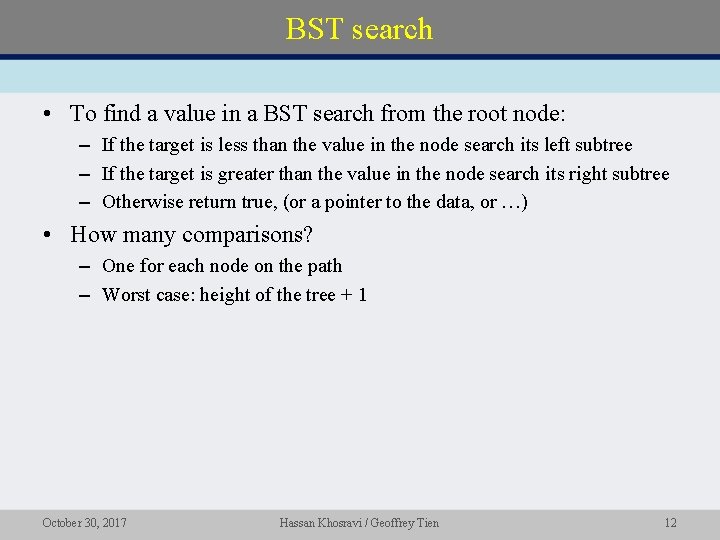 BST search

• To find a value in a BST search from the root node:
– If the target is less than the value in the node search its left subtree
– If the target is greater than the value in the node search its right subtree
– Otherwise return true, (or a pointer to the data, or …)

• How many comparisons?
– One for each node on the path
– Worst case: height of the tree + 1

October 30, 2017 Hassan Khosravi / Geoffrey Tien 12